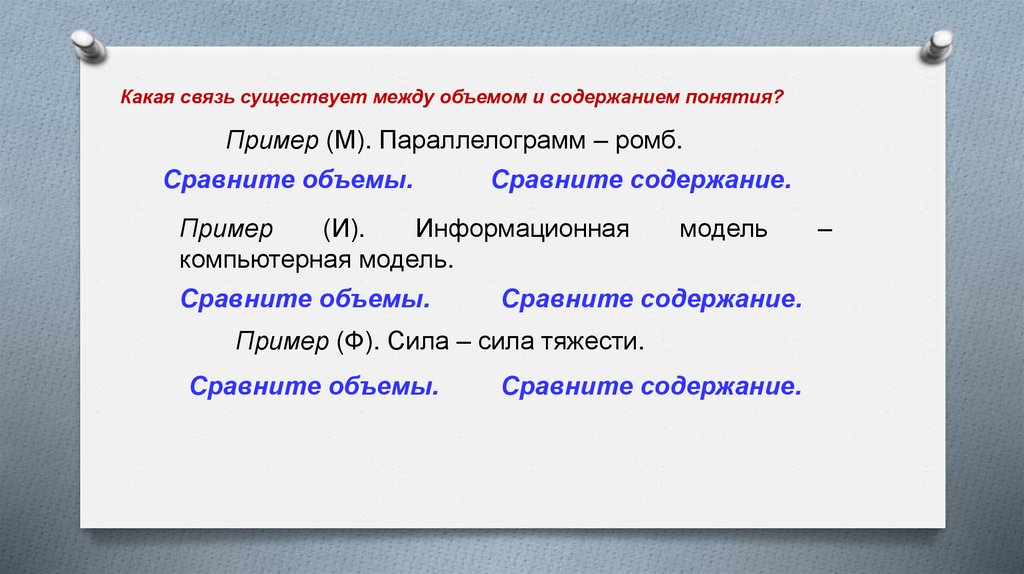 Какая связь существует между объемом и содержанием понятия?

Пример (М). Параллелограмм – ромб.

Сравните объемы. Сравните содержание.

Пример (И). Информационная модель – компьютерная модель.

Сравните объемы. Сравните содержание.

Пример (Ф). Сила – сила тяжести.

Сравните объемы. Сравните содержание.